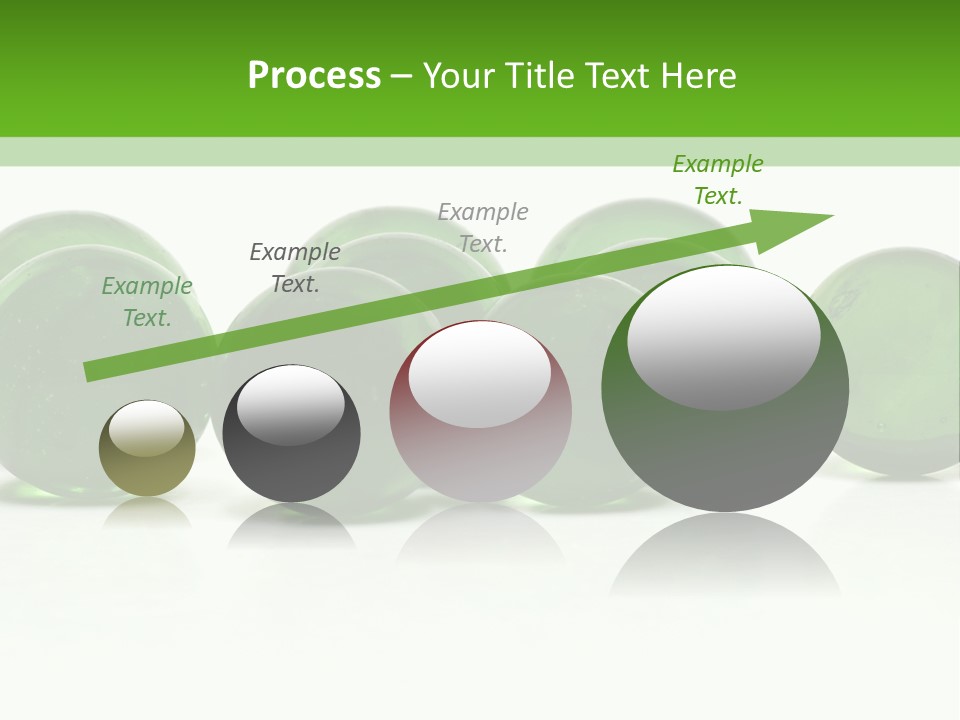 Process – Your Title Text Here

Example Text.

Example Text.

Example Text.

Example Text.